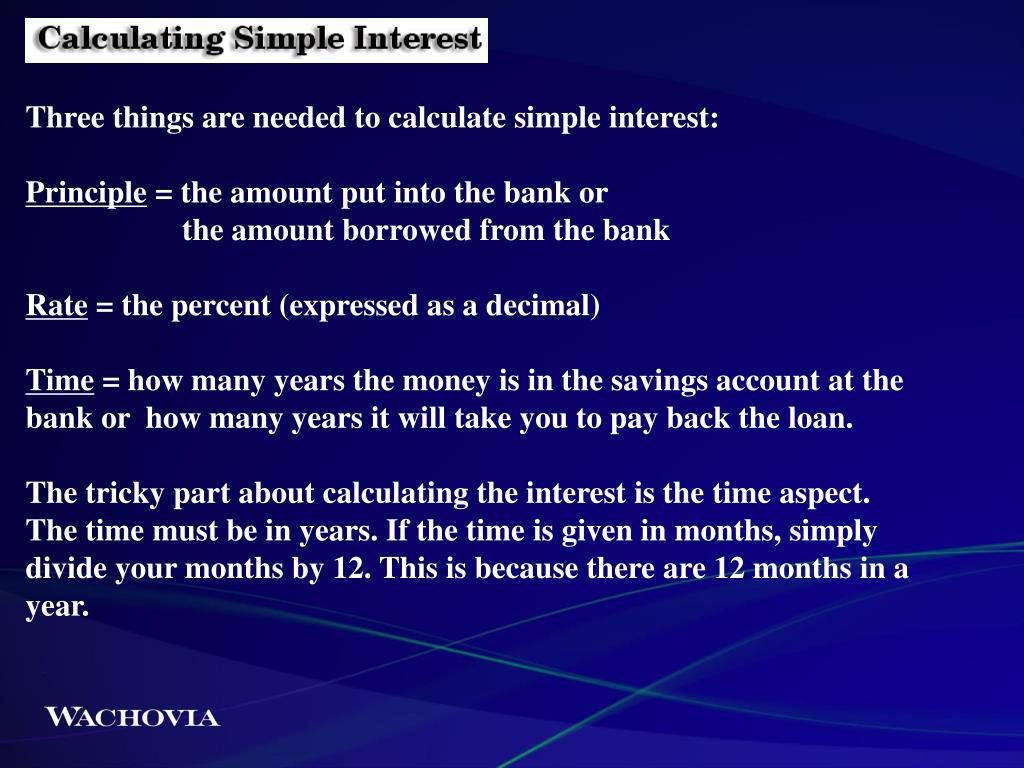 Calculating Simple Interest

Three things are needed to calculate simple interest:

Principle = the amount put into the bank or
the amount borrowed from the bank

Rate = the percent (expressed as a decimal)

Time = how many years the money is in the savings account at the bank or how many years it will take you to pay back the loan.

The tricky part about calculating the interest is the time aspect. The time must be in years. If the time is given in months, simply divide your months by 12. This is because there are 12 months in a year.

WACHOVIA